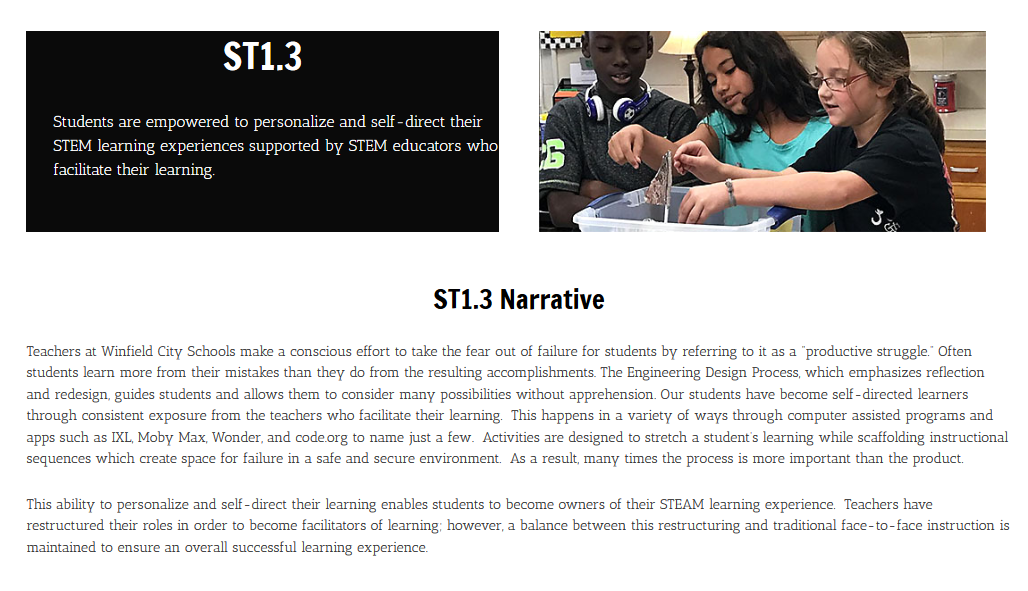 ST1.3

Students are empowered to personalize and self-direct their STEM learning experiences supported by STEM educators who facilitate their learning.

ST1.3 Narrative

Teachers at Winfield City Schools make a conscious effort to take the fear out of failure for students by referring to it as a "productive struggle." Often students learn more from their mistakes than they do from the resulting accomplishments. The Engineering Design Process, which emphasizes reflection and redesign, guides students and allows them to consider many possibilities without apprehension. Our students have become self-directed learners through consistent exposure from the teachers who facilitate their learning. This happens in a variety of ways through computer assisted programs and apps such as IXL, Moby Max, Wonder, and code.org to name just a few. Activities are designed to stretch a student's learning while scaffolding instructional sequences which create space for failure in a safe and secure environment. As a result, many times the process is more important than the product.

This ability to personalize and self-direct their learning enables students to become owners of their STEAM learning experience. Teachers have restructured their roles in order to become facilitators of learning; however, a balance between this restructuring and traditional face-to-face instruction is maintained to ensure an overall successful learning experience.